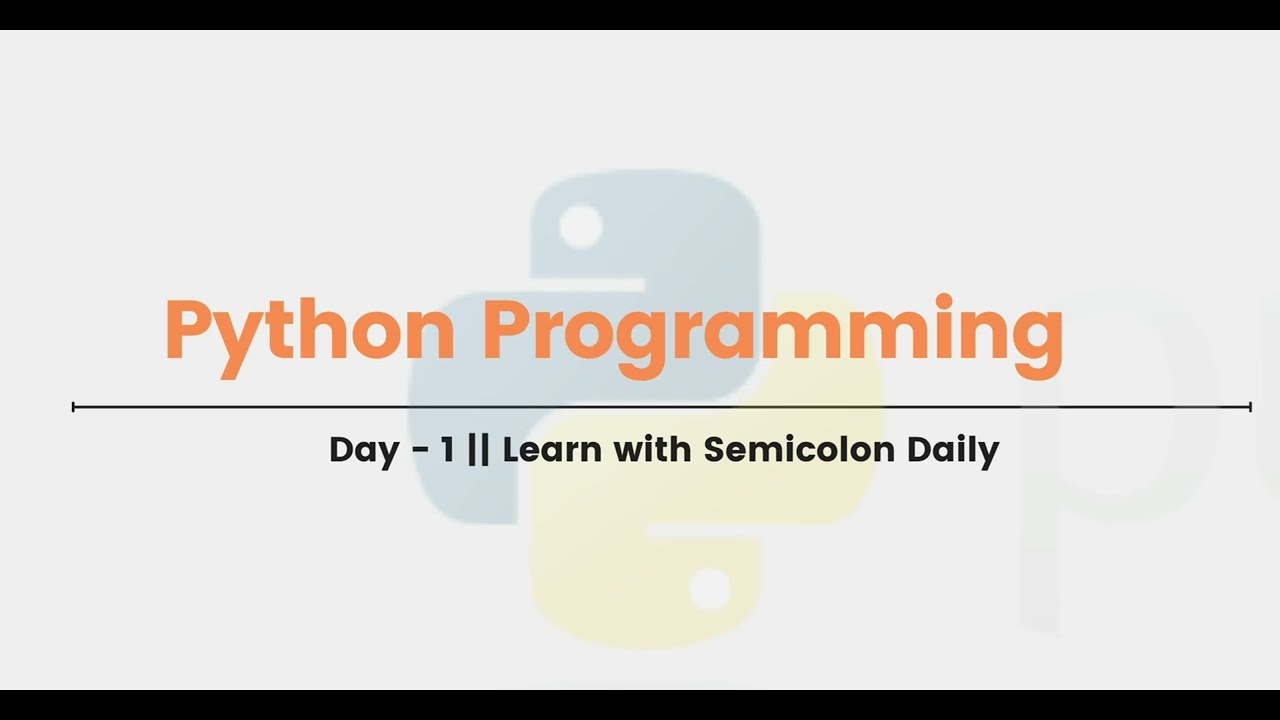 Python Programming

Day - 1 || Learn with Semicolon Daily